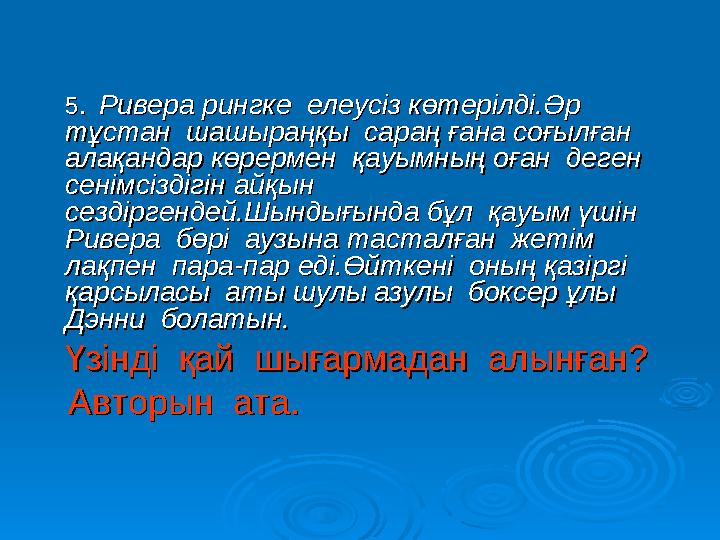 5. Ривера рингке елеусіз көтерілді.Әр тұстан шашыраңқы сараң ғана соғылған алақандар көрермен қауымның оған деген сенімсіздігін айқын сездіргендей.Шындығында бұл қауым үшін Ривера бөрі аузына тасталған жетім лақпен пара-пар еді.Өйткені оның қазіргі қарсыласы аты шулы азулы боксер ұлы Дэнни болатын.

Үзінді қай шығармадан алынған? Авторын ата.